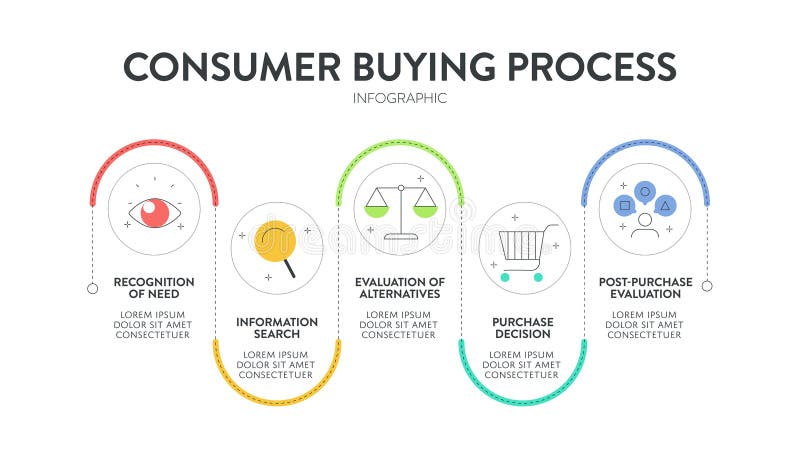 CONSUMER BUYING PROCESS
INFOGRAPHIC

RECOGNITION OF NEED
LOREM IPSUM DOLOR SIT AMET CONSECTETUER

INFORMATION SEARCH
LOREM IPSUM DOLOR SIT AMET CONSECTETUER

EVALUATION OF ALTERNATIVES
LOREM IPSUM DOLOR SIT AMET CONSECTETUER

PURCHASE DECISION
LOREM IPSUM DOLOR SIT AMET CONSECTETUER

POST-PURCHASE EVALUATION
LOREM IPSUM DOLOR SIT AMET CONSECTETUER